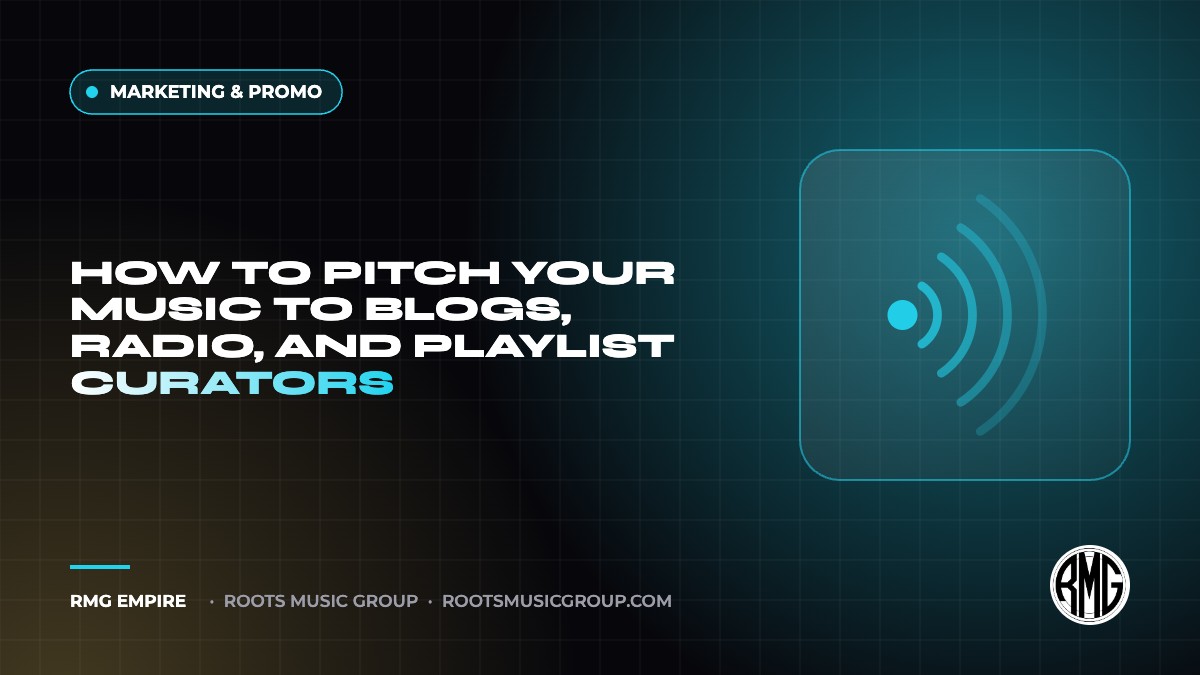 MARKETING & PROMO

HOW TO PITCH YOUR MUSIC TO BLOGS, RADIO, AND PLAYLIST CURATORS

RMG EMPIRE · ROOTS MUSIC GROUP · ROOTSMUSICGROUP.COM

RMG